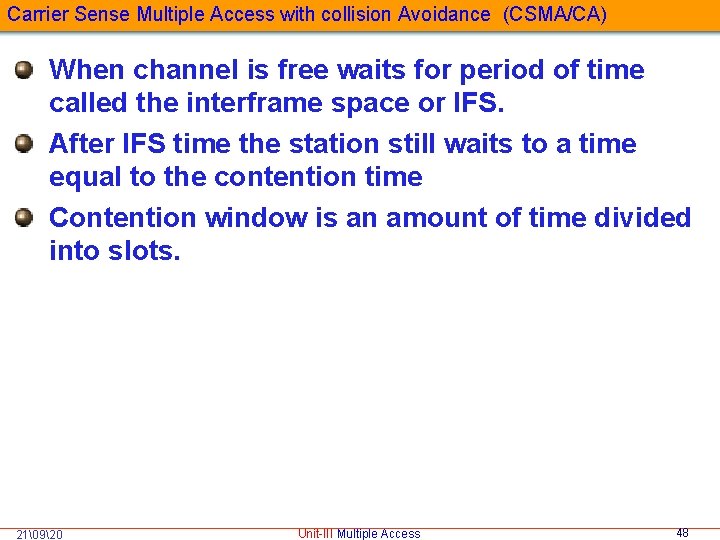 Carrier Sense Multiple Access with collision Avoidance (CSMA/CA)

When channel is free waits for period of time called the interframe space or IFS.

After IFS time the station still waits to a time equal to the contention time

Contention window is an amount of time divided into slots.

21\09\20

Unit-III Multiple Access

48